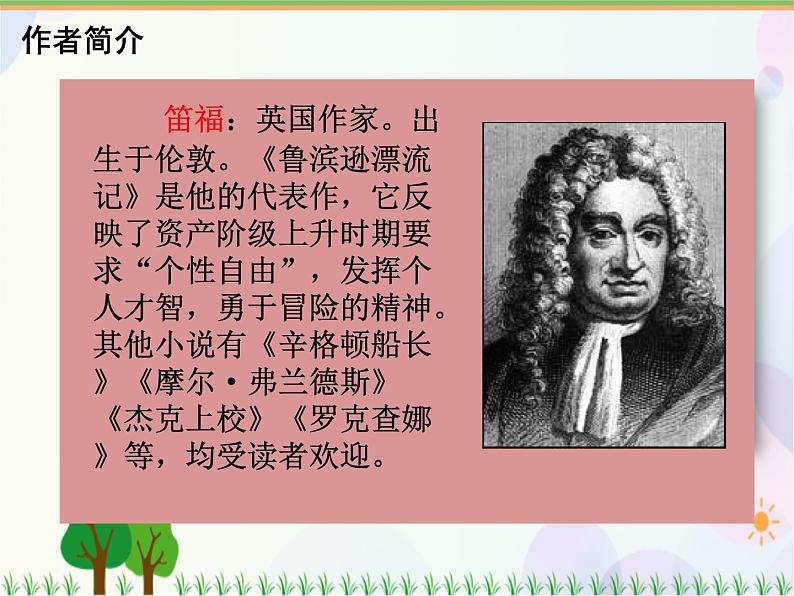 作者简介

笛福：英国作家。出生于伦敦。《鲁滨逊漂流记》是他的代表作，它反映了资产阶级上升时期要求“个性自由”，发挥个人才智，勇于冒险的精神。其他小说有《辛格顿船长》《摩尔·弗兰德斯》《杰克上校》《罗克查娜》等，均受读者欢迎。